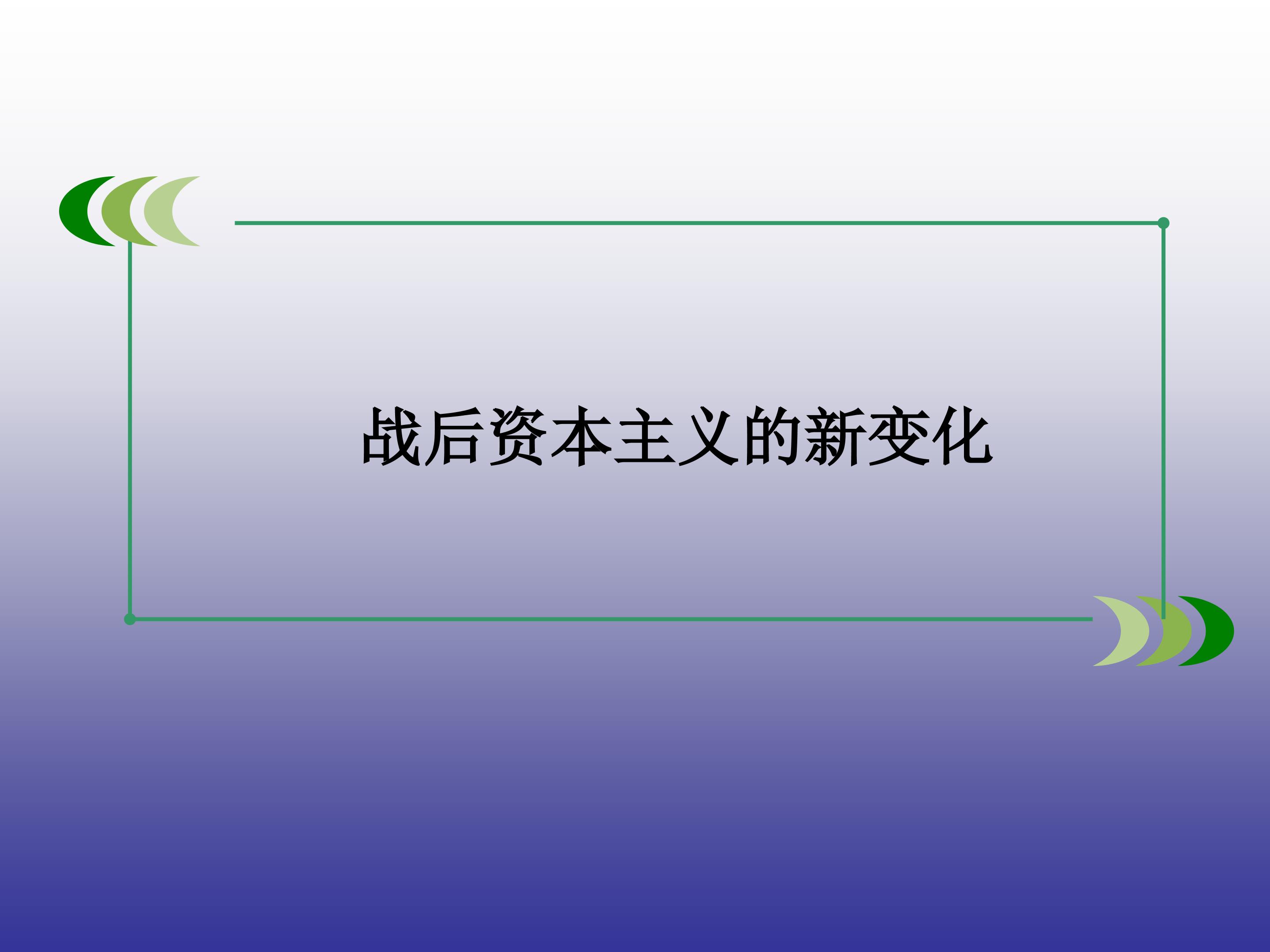 战后资本主义的新变化